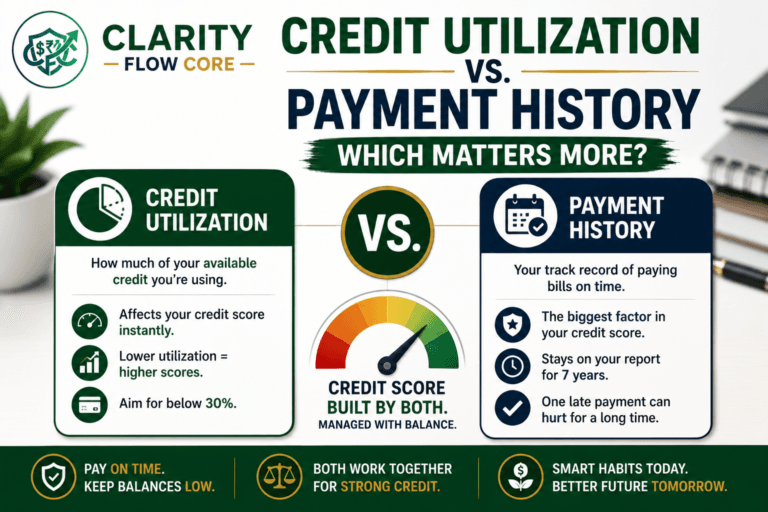 CLARITY
FLOW CORE

CREDIT UTILIZATION
VS.
PAYMENT HISTORY
WHICH MATTERS MORE?

CREDIT UTILIZATION

How much of your available credit you're using.

Affects your credit score instantly.

Lower utilization = higher scores.

Aim for below 30%.

VS.

CREDIT SCORE
BUILT BY BOTH.
MANAGED WITH BALANCE.

PAYMENT HISTORY

Your track record of paying bills on time.

The biggest factor in your credit score.

Stays on your report for 7 years.

One late payment can hurt for a long time.

PAY ON TIME.
KEEP BALANCES LOW.

BOTH WORK TOGETHER
FOR STRONG CREDIT.

SMART HABITS TODAY.
BETTER FUTURE TOMORROW.